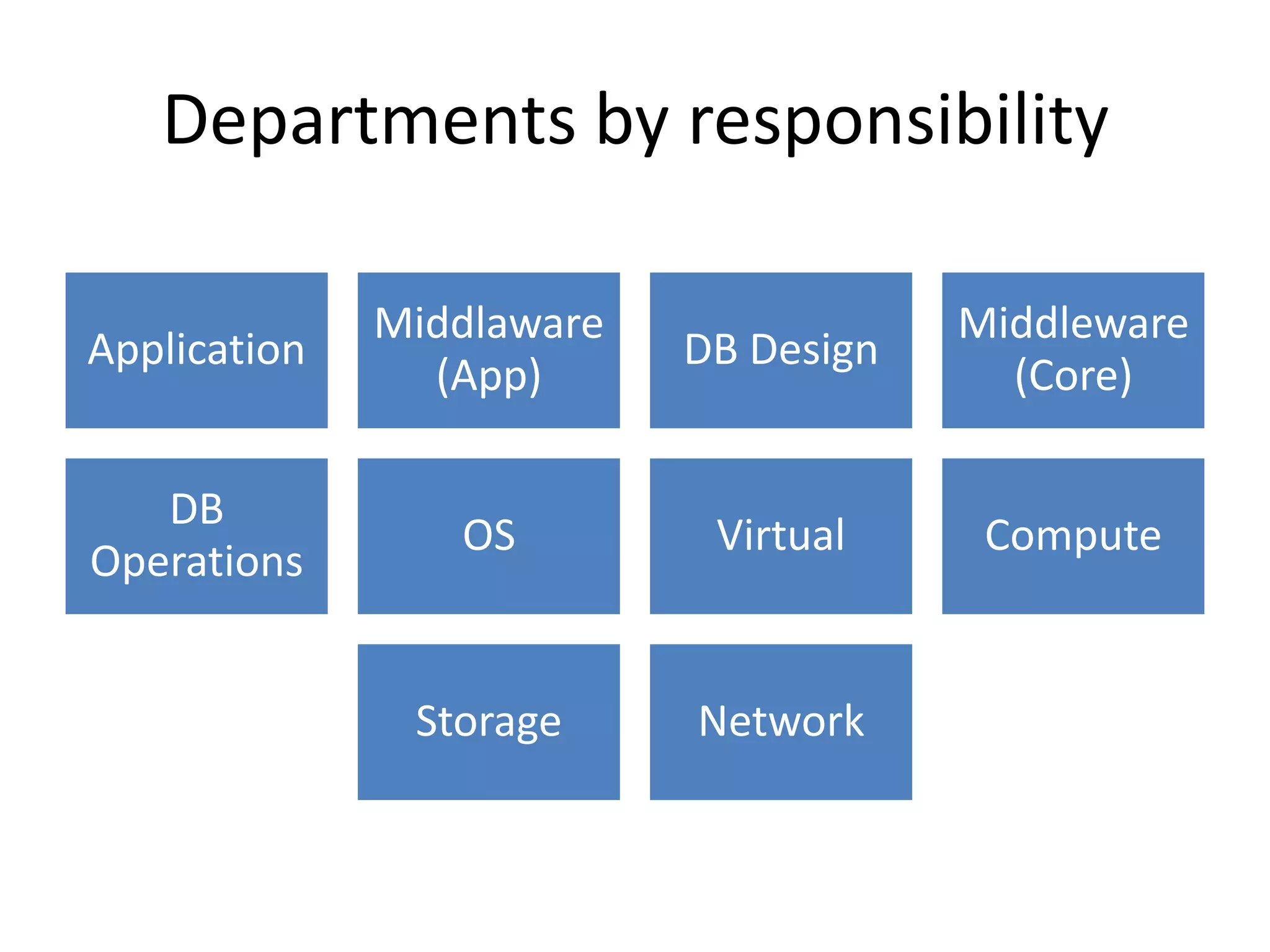 Departments by responsibility

Application

Middlaware (App)

DB Design

Middleware (Core)

DB Operations

OS

Virtual

Compute

Storage

Network